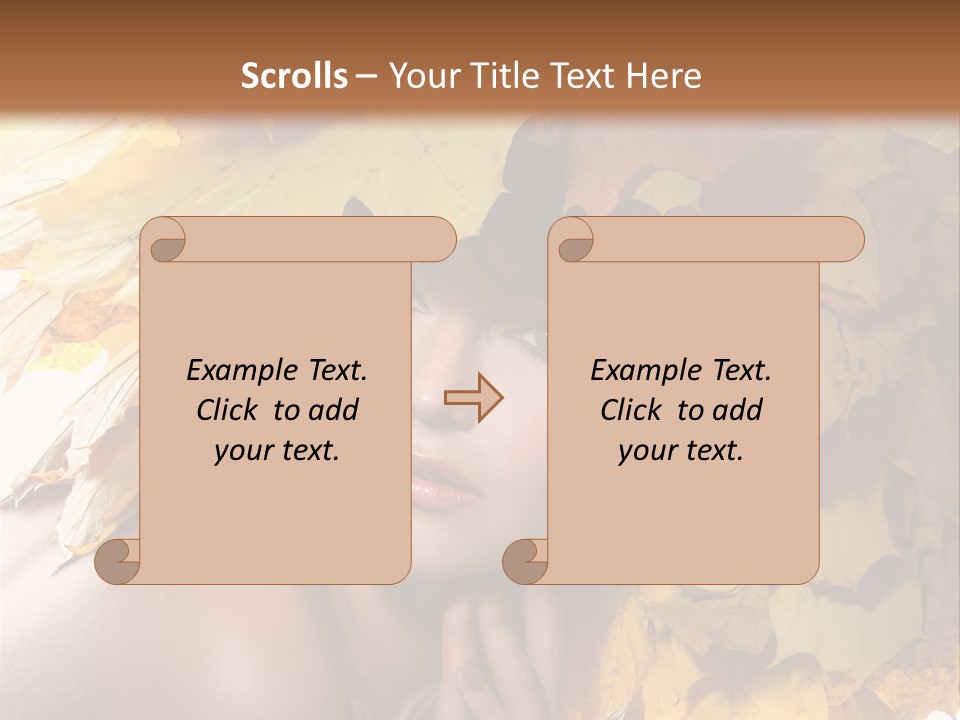 Scrolls – Your Title Text Here

Example Text. Click to add your text.

Example Text. Click to add your text.